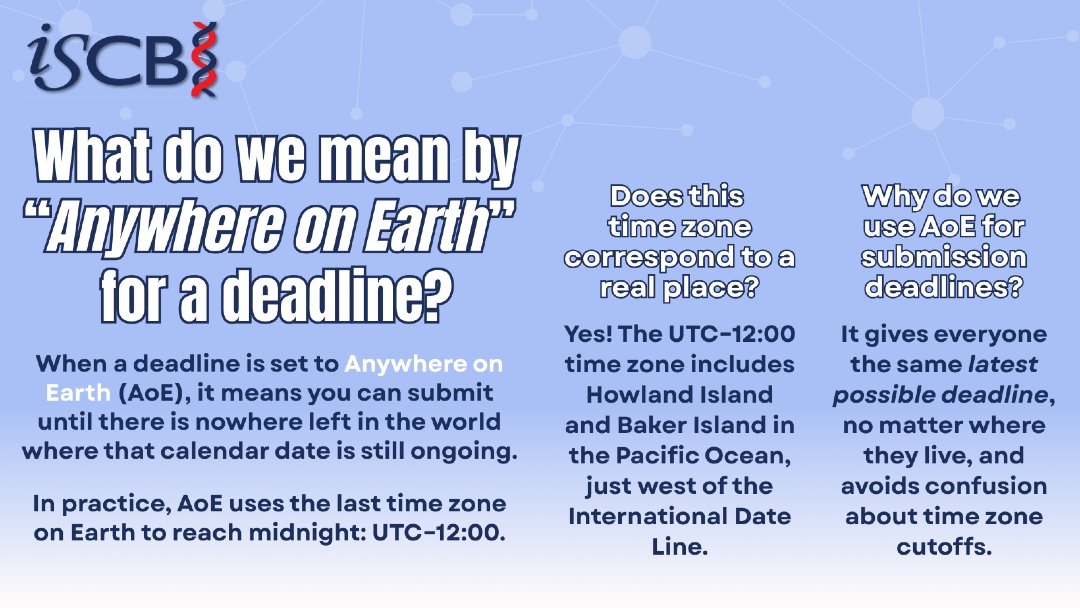 iSCB

What do we mean by "Anywhere on Earth" for a deadline?

When a deadline is set to Anywhere on Earth (AoE), it means you can submit until there is nowhere left in the world where that calendar date is still ongoing.

In practice, AoE uses the last time zone on Earth to reach midnight: UTC-12:00.

Does this time zone correspond to a real place?

Yes! The UTC-12:00 time zone includes Howland Island and Baker Island in the Pacific Ocean, just west of the International Date Line.

Why do we use AoE for submission deadlines?

It gives everyone the same latest possible deadline, no matter where they live, and avoids confusion about time zone cutoffs.